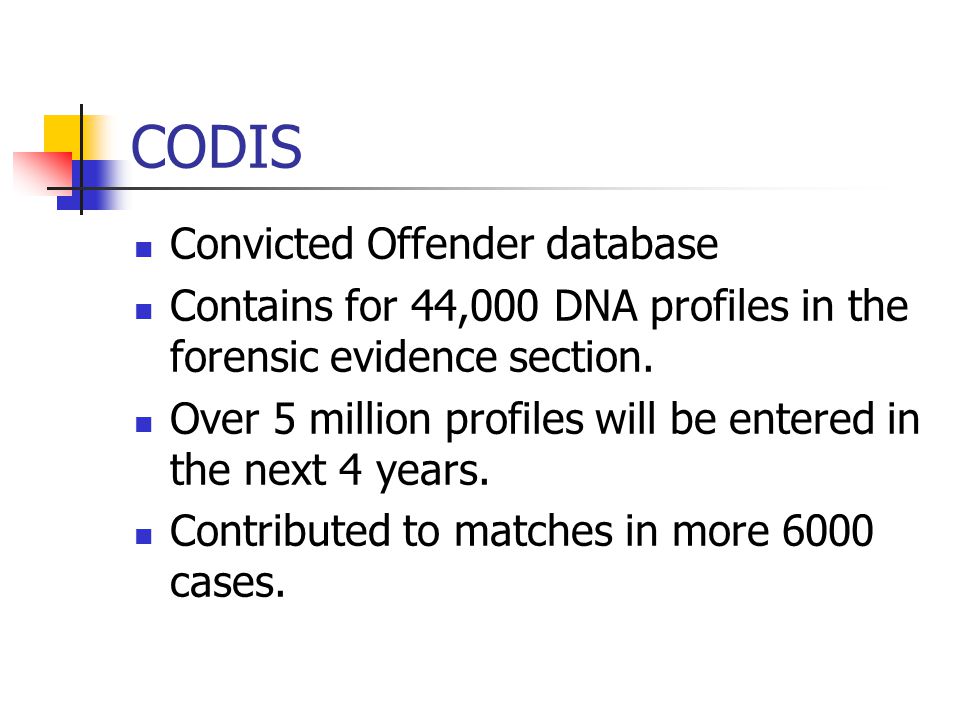 CODIS

- Convicted Offender database
- Contains for 44,000 DNA profiles in the forensic evidence section.
- Over 5 million profiles will be entered in the next 4 years.
- Contributed to matches in more 6000 cases.